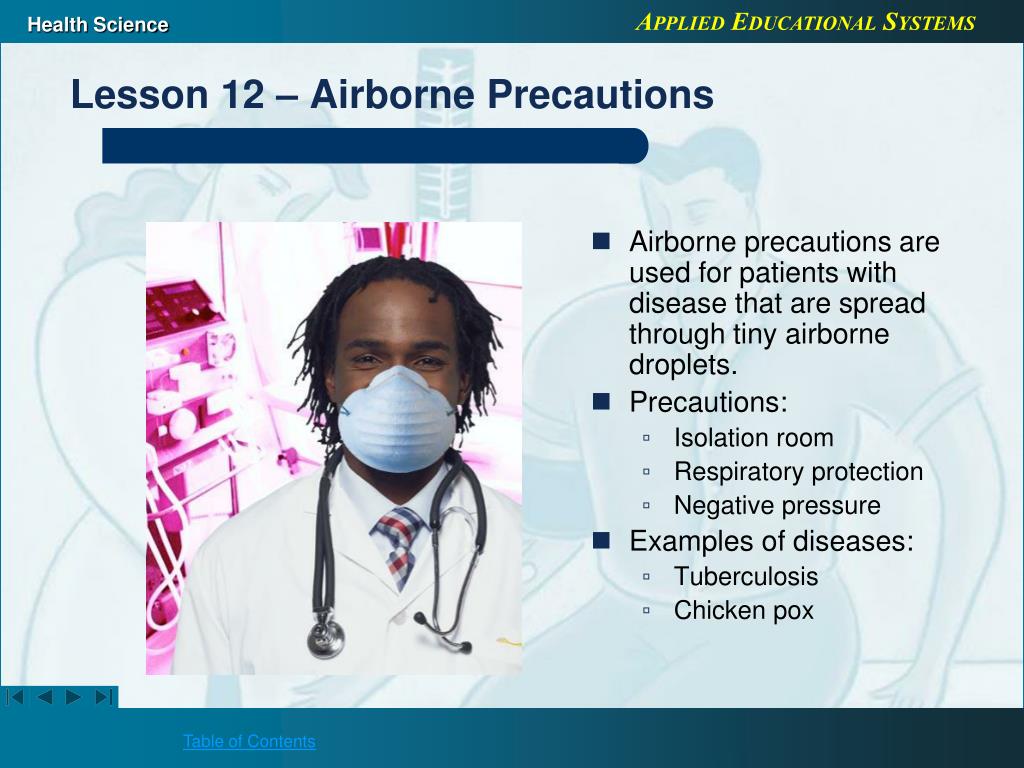 Health Science

APPLIED EDUCATIONAL SYSTEMS

Lesson 12 – Airborne Precautions

- Airborne precautions are used for patients with disease that are spread through tiny airborne droplets.
- Precautions:
  - Isolation room
  - Respiratory protection
  - Negative pressure
- Examples of diseases:
  - Tuberculosis
  - Chicken pox

Table of Contents